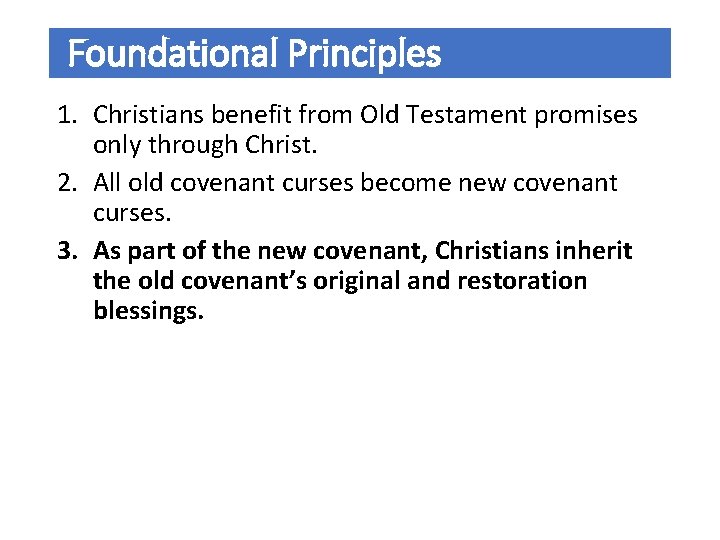 Foundational Principles

1. Christians benefit from Old Testament promises only through Christ.

2. All old covenant curses become new covenant curses.

3. As part of the new covenant, Christians inherit the old covenant's original and restoration blessings.